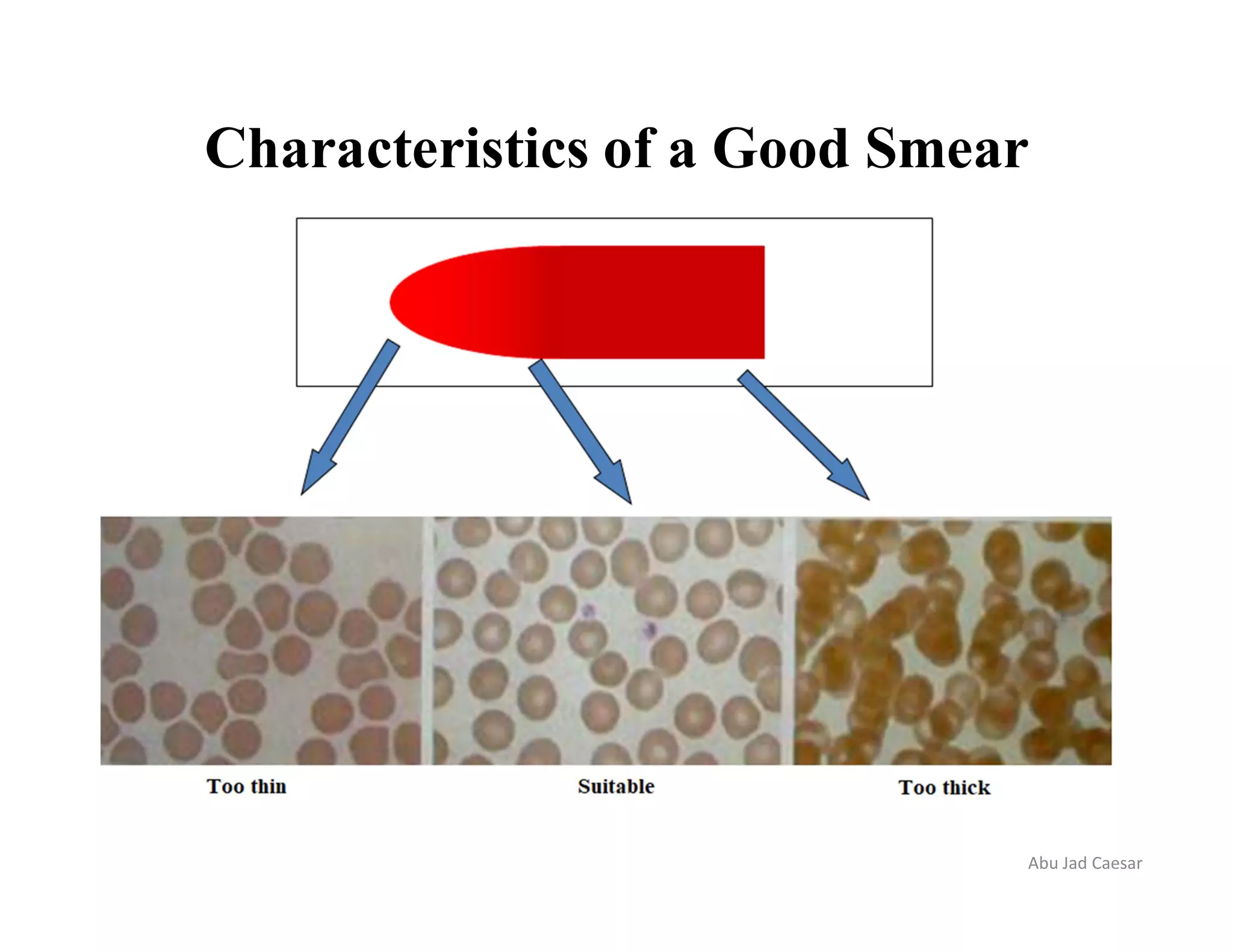 Characteristics of a Good Smear

Too thin

Suitable

Too thick

Abu Jad Caesar